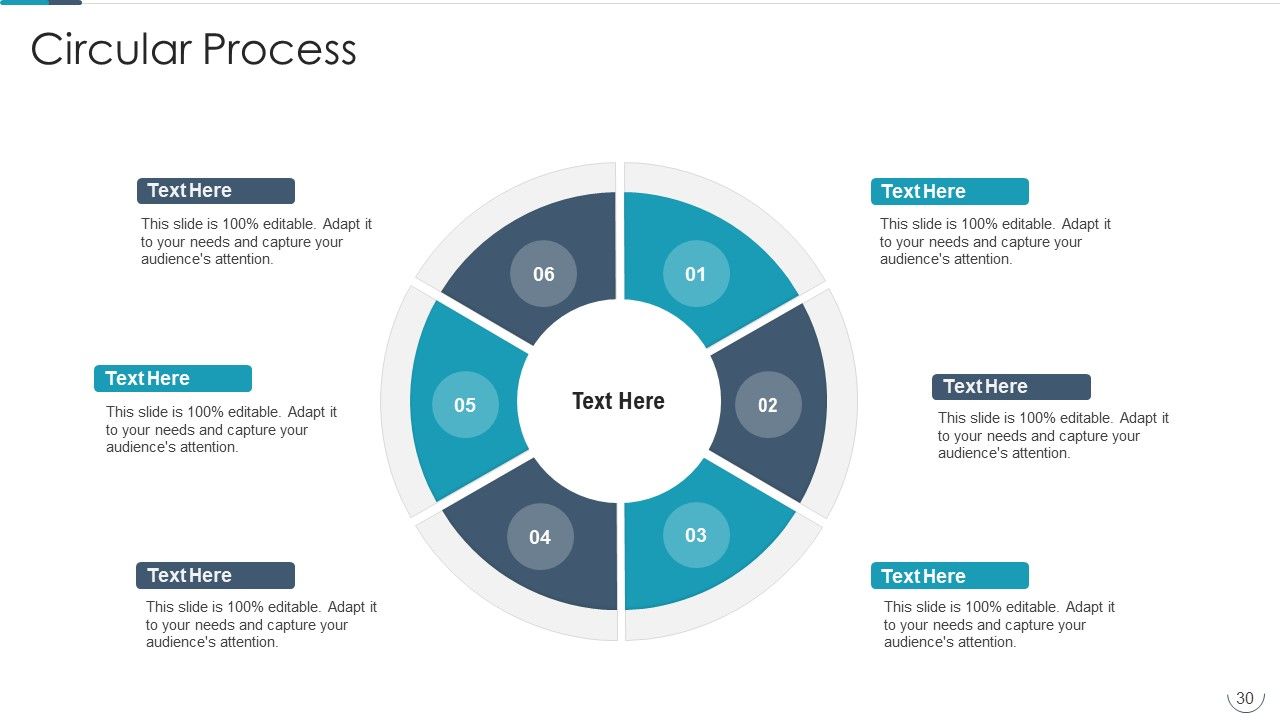 Circular Process

Text Here

This slide is 100% editable. Adapt it to your needs and capture your audience's attention.

Text Here

This slide is 100% editable. Adapt it to your needs and capture your audience's attention.

Text Here

This slide is 100% editable. Adapt it to your needs and capture your audience's attention.

06

01

05

Text Here

02

04

03

Text Here

This slide is 100% editable. Adapt it to your needs and capture your audience's attention.

Text Here

This slide is 100% editable. Adapt it to your needs and capture your audience's attention.

Text Here

This slide is 100% editable. Adapt it to your needs and capture your audience's attention.

30